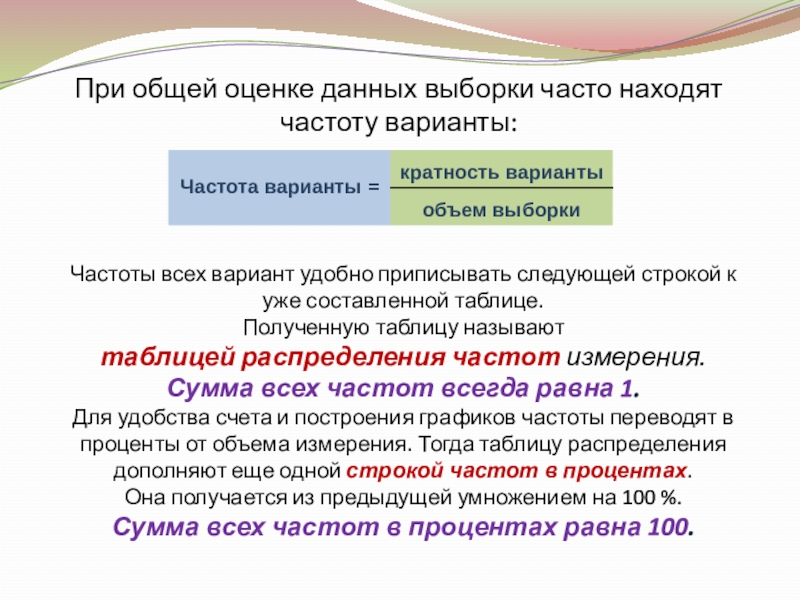 При общей оценке данных выборки часто находят частоту варианты:

Частота варианты = $\frac{\text{кратность варианты}}{\text{объем выборки}}$

Частоты всех вариант удобно приписывать следующей строкой к уже составленной таблице.
Полученную таблицу называют
таблицей распределения частот измерения.
Сумма всех частот всегда равна 1.
Для удобства счета и построения графиков частоты переводят в проценты от объема измерения. Тогда таблицу распределения дополняют еще одной строкой частот в процентах.
Она получается из предыдущей умножением на 100 %.
Сумма всех частот в процентах равна 100.